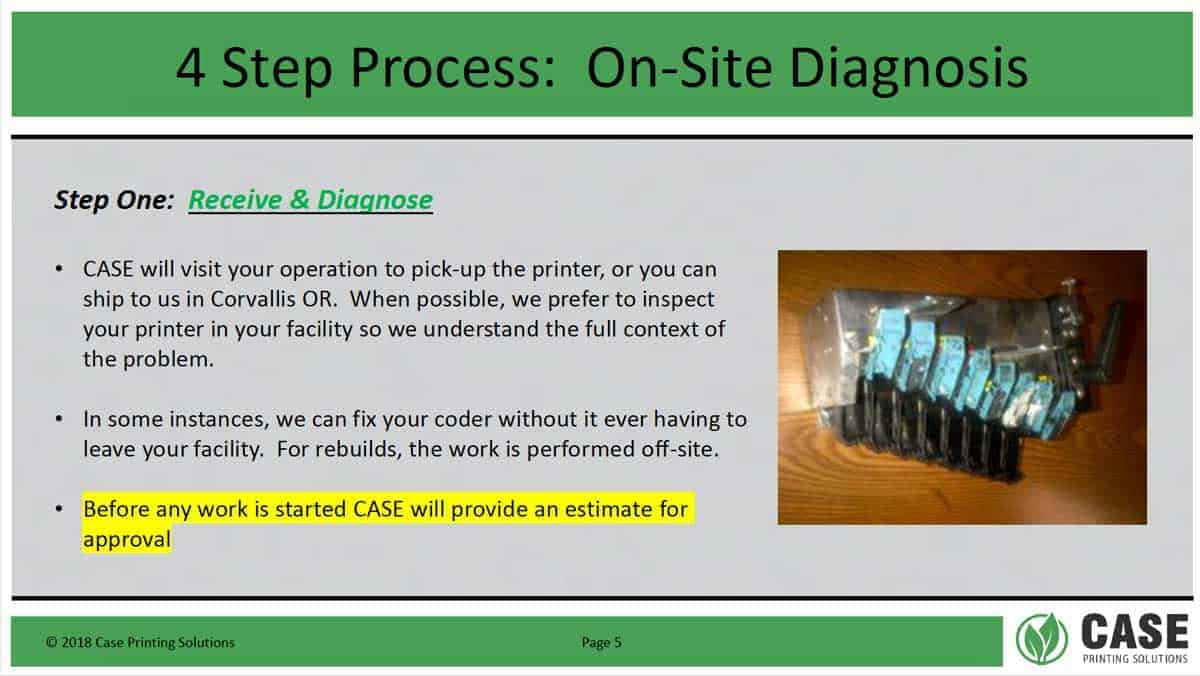 4 Step Process:  On-Site Diagnosis

Step One:  Receive & Diagnose

• CASE will visit your operation to pick-up the printer, or you can ship to us in Corvallis OR.  When possible, we prefer to inspect your printer in your facility so we understand the full context of the problem.

• In some instances, we can fix your coder without it ever having to leave your facility.  For rebuilds, the work is performed off-site.

• Before any work is started CASE will provide an estimate for approval

© 2018 Case Printing Solutions

Page 5

CASE
PRINTING SOLUTIONS